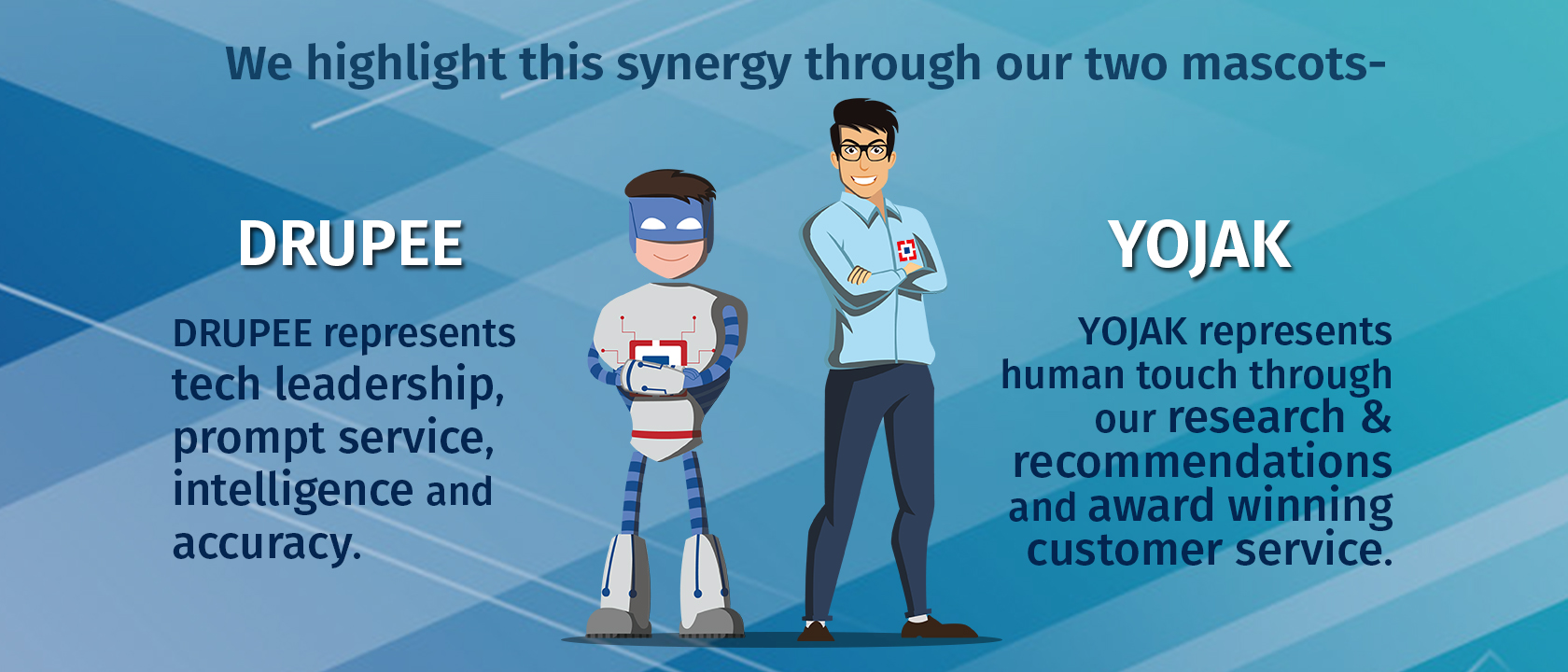 We highlight this synergy through our two mascots-

DRUPEE

DRUPEE represents tech leadership, prompt service, intelligence and accuracy.

YOJAK

YOJAK represents human touch through our research & recommendations and award winning customer service.